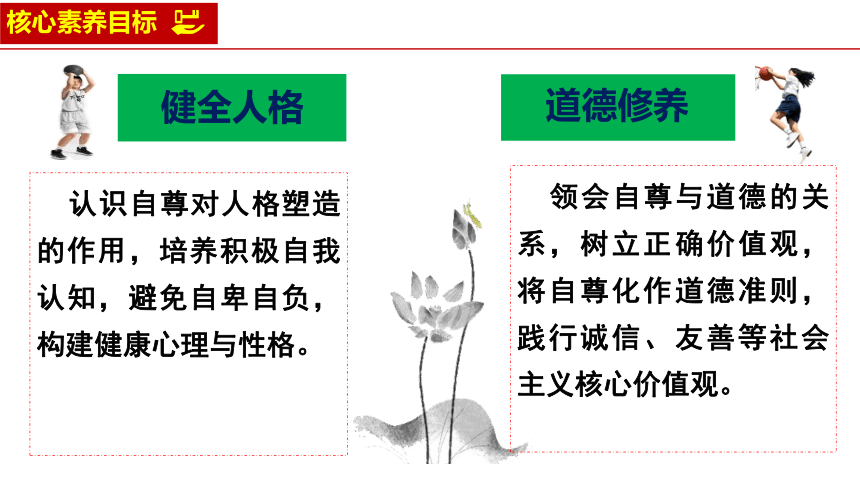 核心素养目标

健全人格

认识自尊对人格塑造的作用，培养积极自我认知，避免自卑自负，构建健康心理与性格。

道德修养

领会自尊与道德的关系，树立正确价值观，将自尊化作道德准则，践行诚信、友善等社会主义核心价值观。